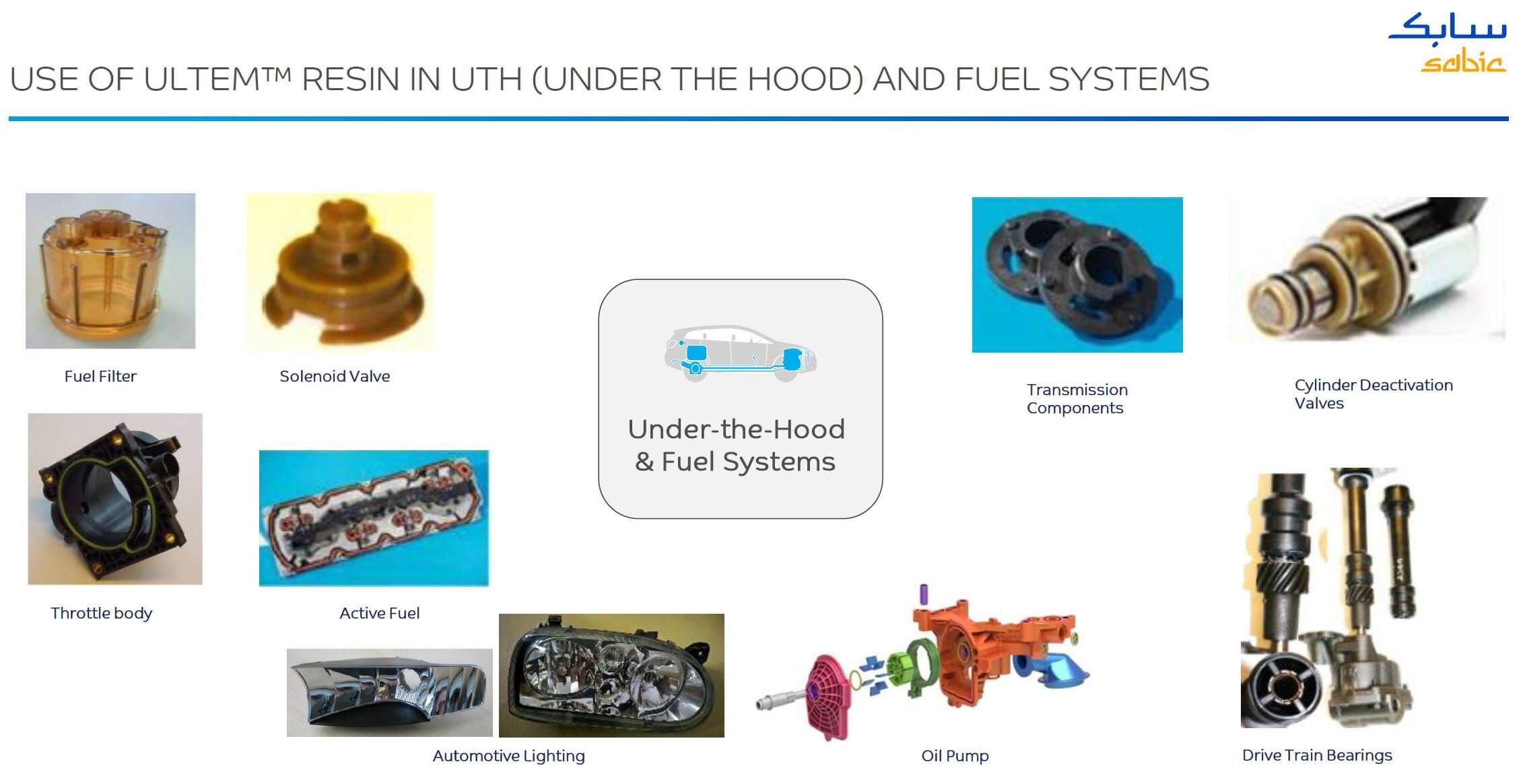 سابك
sabic

USE OF ULTEM™ RESIN IN UTH (UNDER THE HOOD) AND FUEL SYSTEMS

Fuel Filter

Solenoid Valve

Under-the-Hood & Fuel Systems

Transmission Components

Cylinder Deactivation Valves

Throttle body

Active Fuel

Automotive Lighting

Oil Pump

Drive Train Bearings